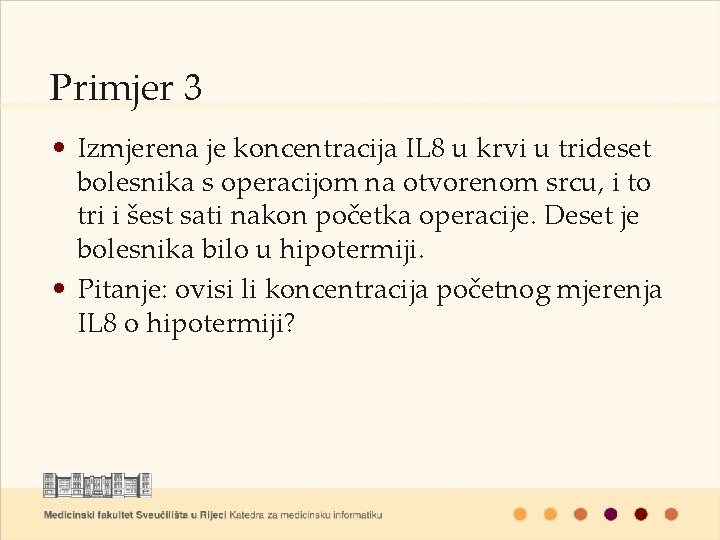 Primjer 3

• Izmjerena je koncentracija IL8 u krvi u trideset bolesnika s operacijom na otvorenom srcu, i to tri i šest sati nakon početka operacije. Deset je bolesnika bilo u hipotermiji.

• Pitanje: ovisi li koncentracija početnog mjerenja IL8 o hipotermiji?

Medicinski fakultet Sveučilišta u Rijeci Katedra za medicinsku informatiku